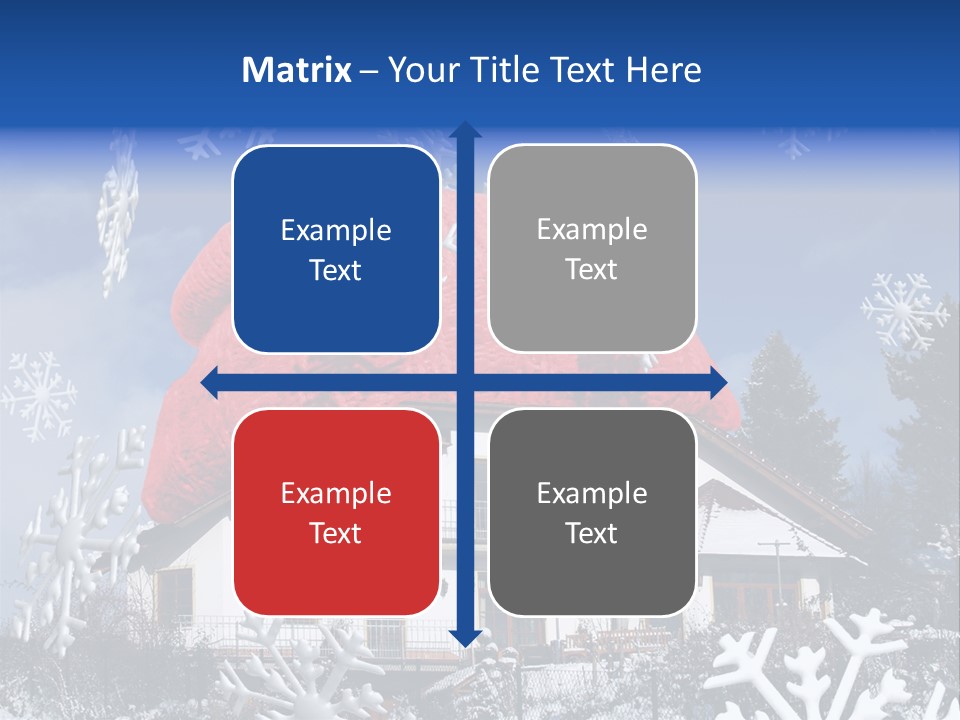 Matrix – Your Title Text Here

Example Text

Example Text

Example Text

Example Text